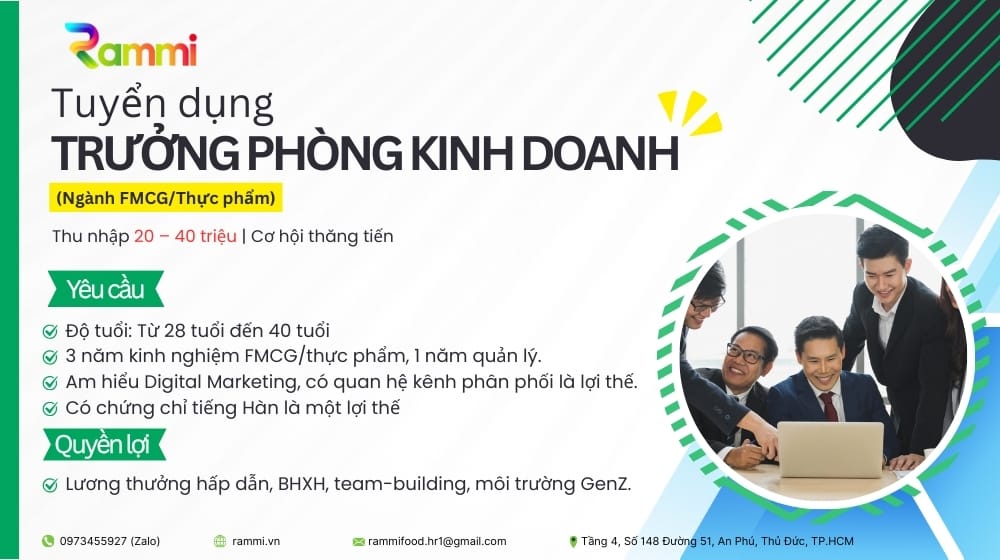 Rammi

Tuyển dụng

TRƯỞNG PHÒNG KINH DOANH

(Ngành FMCG/Thực phẩm)

Thu nhập 20 – 40 triệu | Cơ hội thăng tiến

Yêu cầu

Độ tuổi: Từ 28 tuổi đến 40 tuổi
3 năm kinh nghiệm FMCG/thực phẩm, 1 năm quản lý.
Am hiểu Digital Marketing, có quan hệ kênh phân phối là lợi thế.
Có chứng chỉ tiếng Hàn là một lợi thế

Quyền lợi

Lương thưởng hấp dẫn, BHXH, team-building, môi trường GenZ.

0973455927 (Zalo) rammi.vn rammifood.hr1@gmail.com Tầng 4, Số 148 Đường 51, An Phú, Thủ Đức, TP.HCM